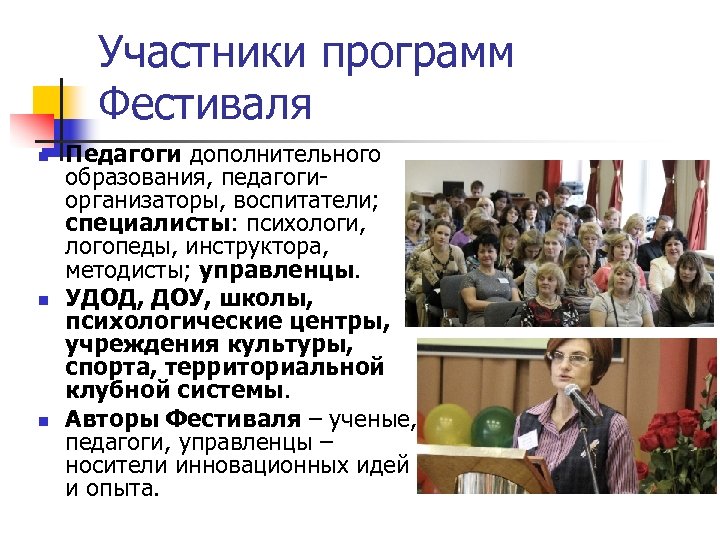 Участники программ Фестиваля

- Педагоги дополнительного образования, педагоги-организаторы, воспитатели; специалисты: психологи, логопеды, инструктора, методисты; управленцы.
- УДОД, ДОУ, школы, психологические центры, учреждения культуры, спорта, территориальной клубной системы.
- Авторы Фестиваля – ученые, педагоги, управленцы – носители инновационных идей и опыта.